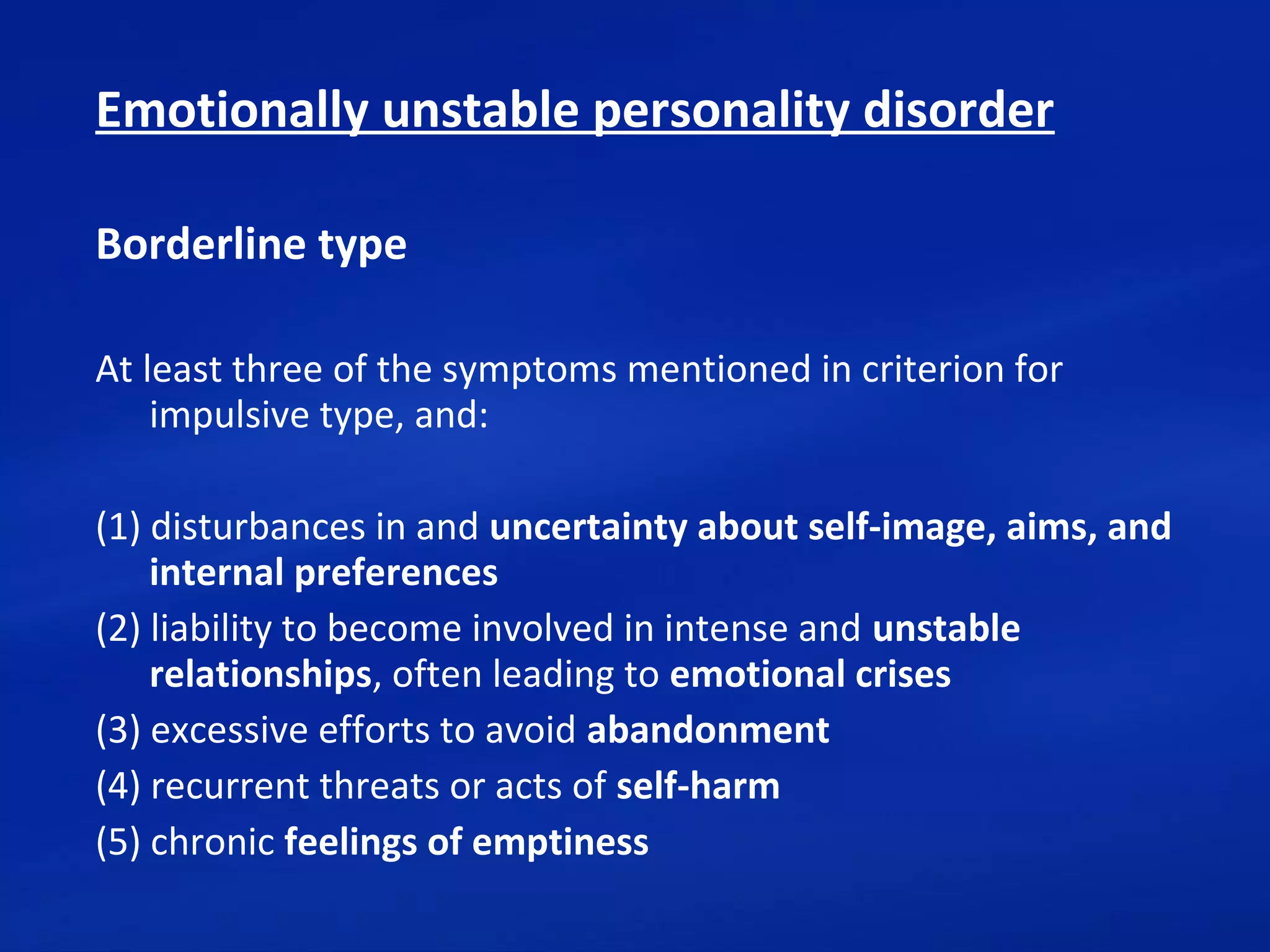 Emotionally unstable personality disorder

Borderline type

At least three of the symptoms mentioned in criterion for impulsive type, and:

(1) disturbances in and uncertainty about self-image, aims, and internal preferences
(2) liability to become involved in intense and unstable relationships, often leading to emotional crises
(3) excessive efforts to avoid abandonment
(4) recurrent threats or acts of self-harm
(5) chronic feelings of emptiness